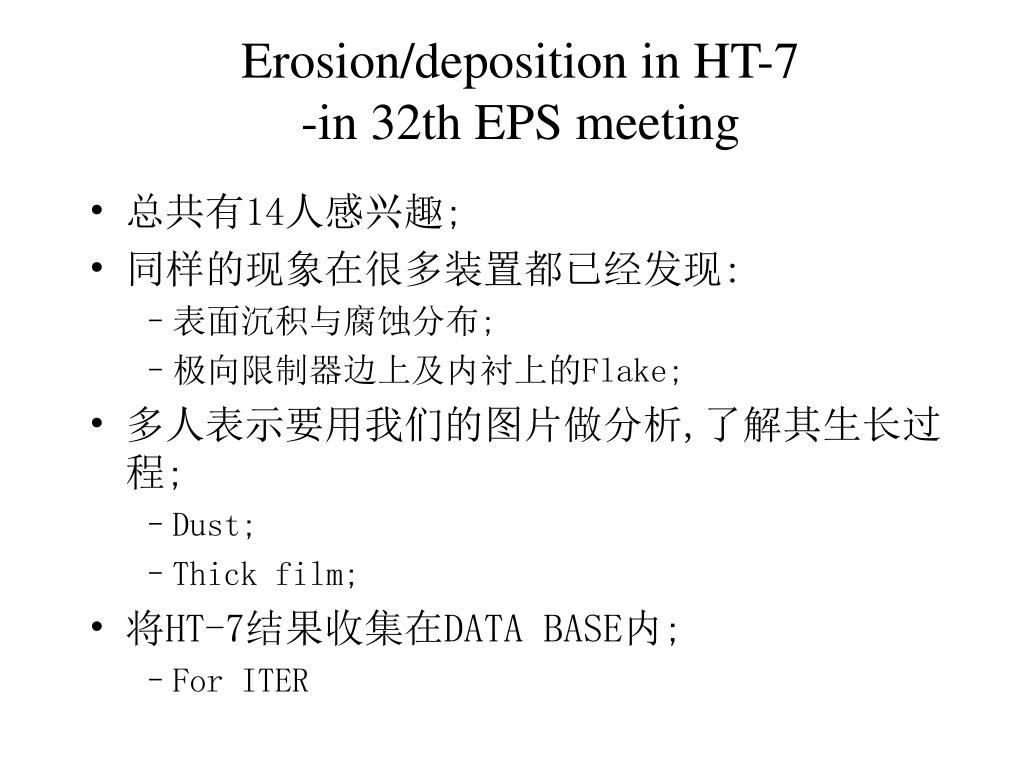 Erosion/deposition in HT-7
-in 32th EPS meeting

• 总共有14人感兴趣;
• 同样的现象在很多装置都已经发现:
– 表面沉积与腐蚀分布;
– 极向限制器边上及内衬上的Flake;
• 多人表示要用我们的图片做分析,了解其生长过程;
– Dust;
– Thick film;
• 将HT-7结果收集在DATA BASE内;
– For ITER